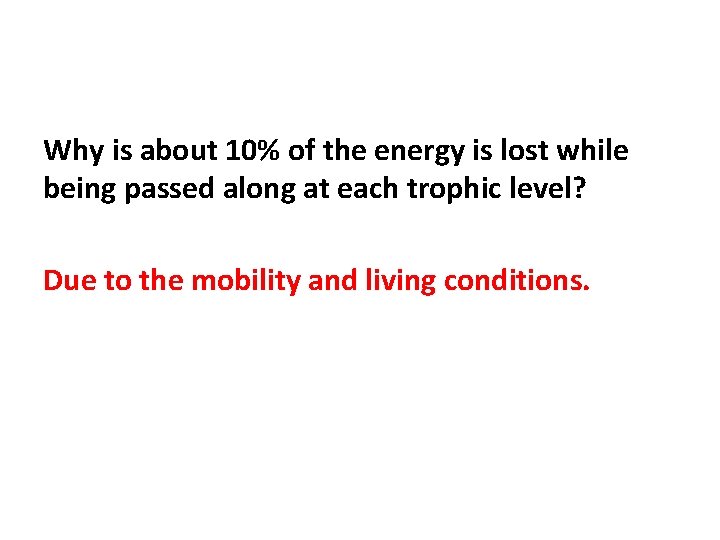 Why is about 10% of the energy is lost while being passed along at each trophic level?

Due to the mobility and living conditions.